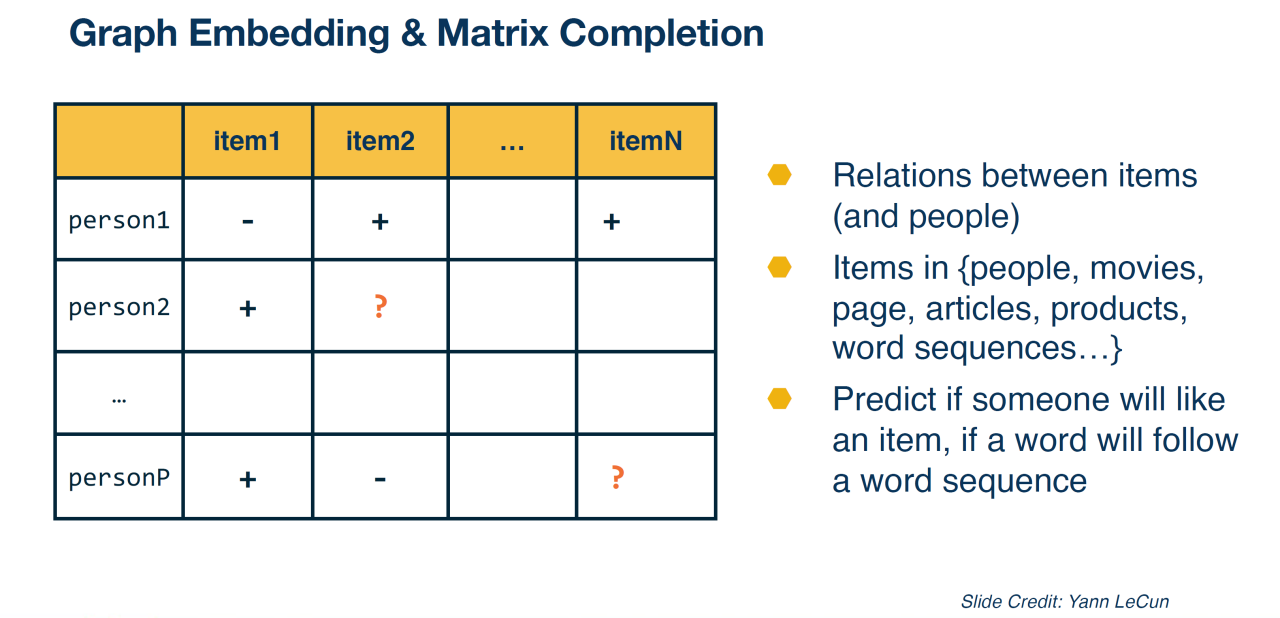 Graph Embedding & Matrix Completion

| | item1 | item2 | … | itemN |
|---|---|---|---|---|
| person1 | - | + | | + |
| person2 | + | ? | | |
| … | | | | |
| personP | + | - | | ? |

Relations between items (and people)

Items in {people, movies, page, articles, products, word sequences…}

Predict if someone will like an item, if a word will follow a word sequence

Slide Credit: Yann LeCun